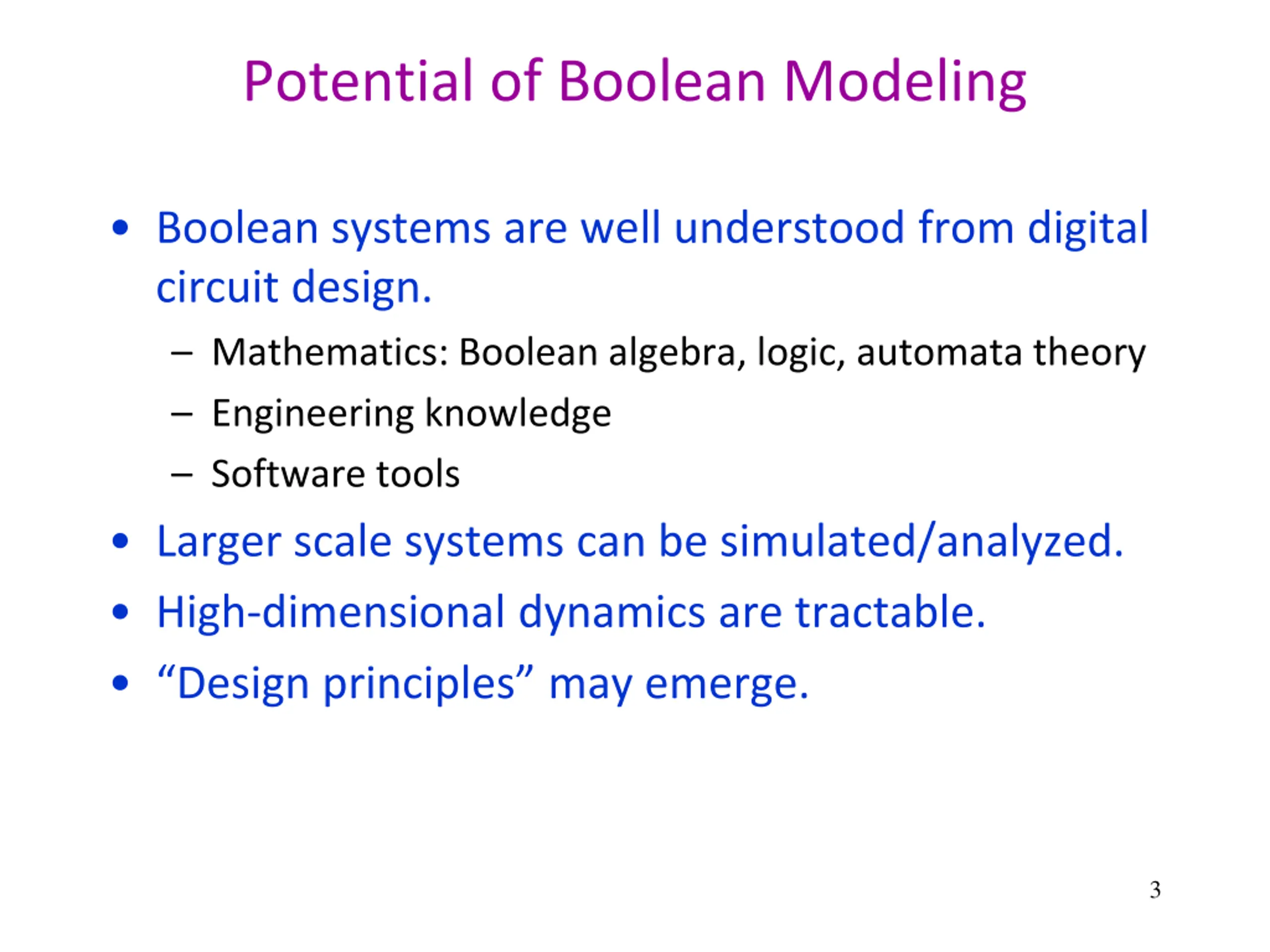 Potential of Boolean Modeling

• Boolean systems are well understood from digital circuit design.
  – Mathematics: Boolean algebra, logic, automata theory
  – Engineering knowledge
  – Software tools
• Larger scale systems can be simulated/analyzed.
• High-dimensional dynamics are tractable.
• “Design principles” may emerge.

3